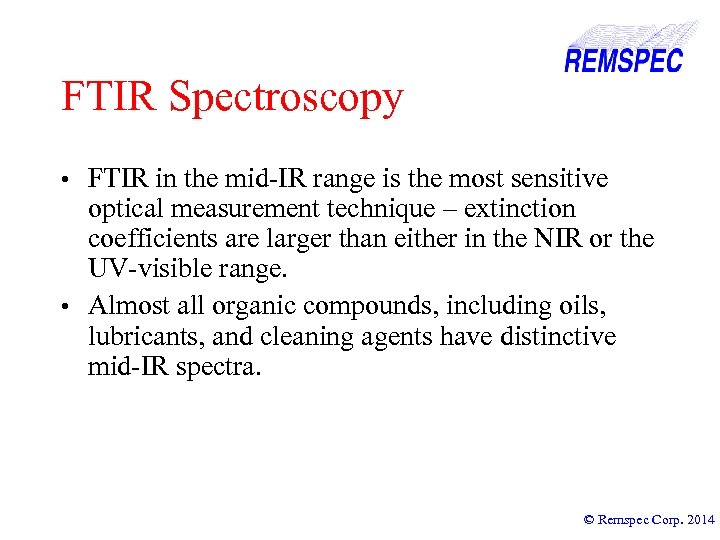 REMSPEC

FTIR Spectroscopy

• FTIR in the mid-IR range is the most sensitive optical measurement technique – extinction coefficients are larger than either in the NIR or the UV-visible range.

• Almost all organic compounds, including oils, lubricants, and cleaning agents have distinctive mid-IR spectra.

© Remspec Corp. 2014